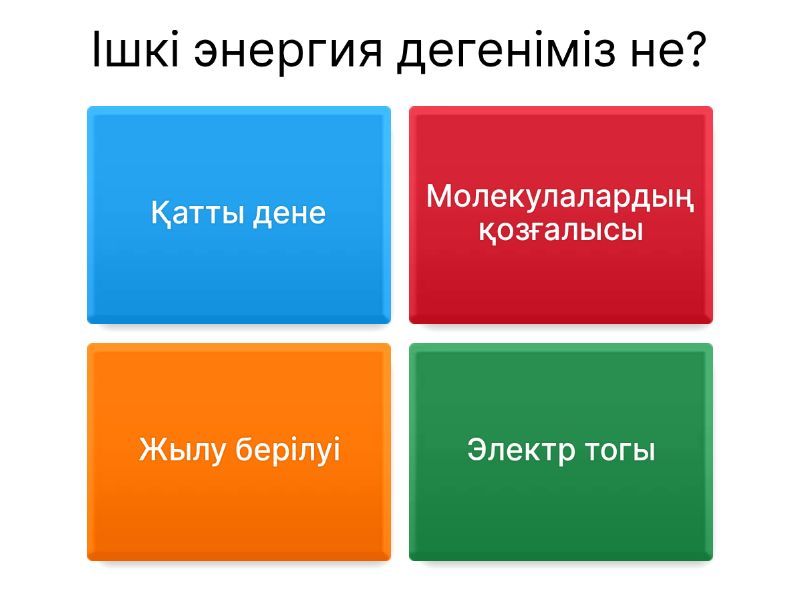 Ішкі энергия дегеніміз не?

Қатты дене

Молекулалардың қозғалысы

Жылу берілуі

Электр тогы